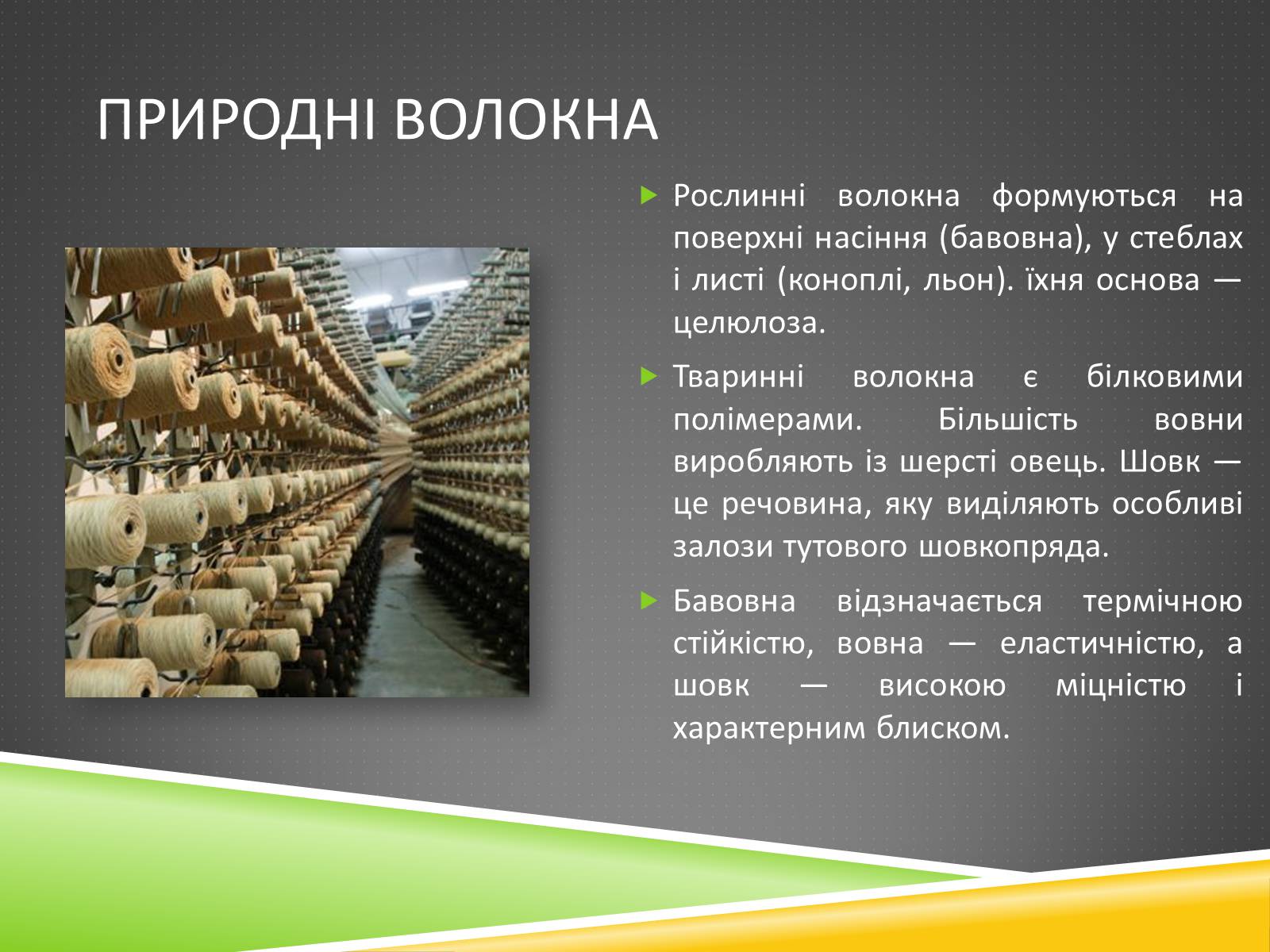 ПРИРОДНІ ВОЛОКНА

Рослинні волокна формуються на поверхні насіння (бавовна), у стеблах і листі (коноплі, льон). їхня основа — целюлоза.

Тваринні волокна є білковими полімерами. Більшість вовни виробляють із шерсті овець. Шовк — це речовина, яку виділяють особливі залози тутового шовкопряда.

Бавовна відзначається термічною стійкістю, вовна — еластичністю, а шовк — високою міцністю і характерним блиском.